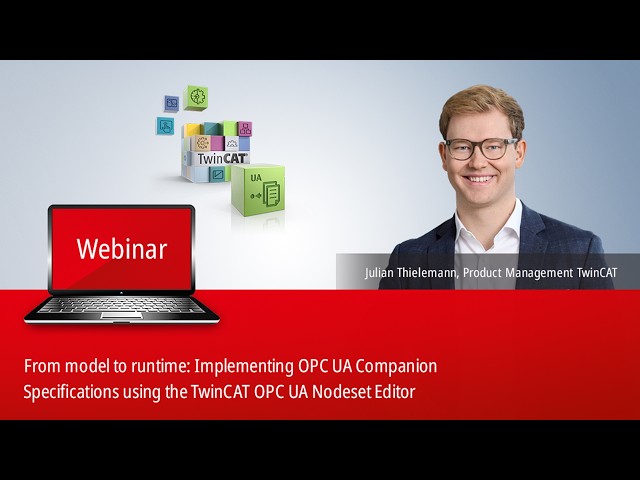 TwinCAT

UA

Webinar

Julian Thielemann, Product Management TwinCAT

From model to runtime: Implementing OPC UA Companion Specifications using the TwinCAT OPC UA Nodeset Editor